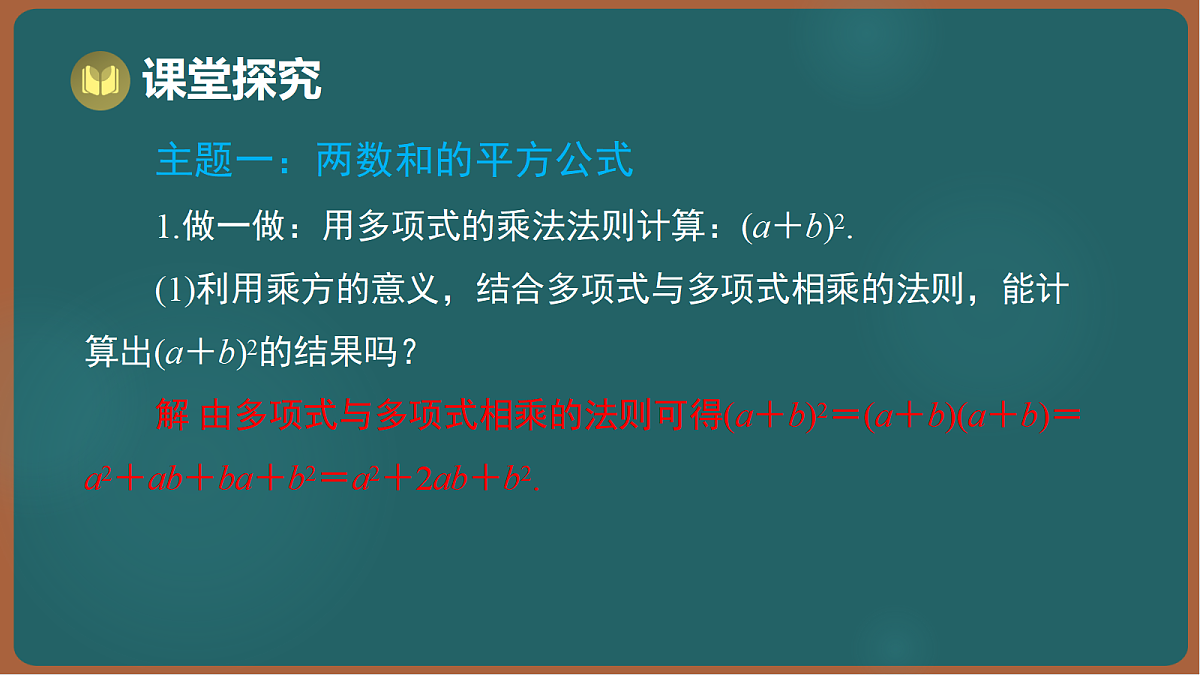 课堂探究

主题一：两数和的平方公式

1.做一做：用多项式的乘法法则计算：$(a+b)^2$.

(1)利用乘方的意义，结合多项式与多项式相乘的法则，能计算出$(a+b)^2$的结果吗？

解 由多项式与多项式相乘的法则可得$(a+b)^2=(a+b)(a+b)=a^2+ab+ba+b^2=a^2+2ab+b^2$.